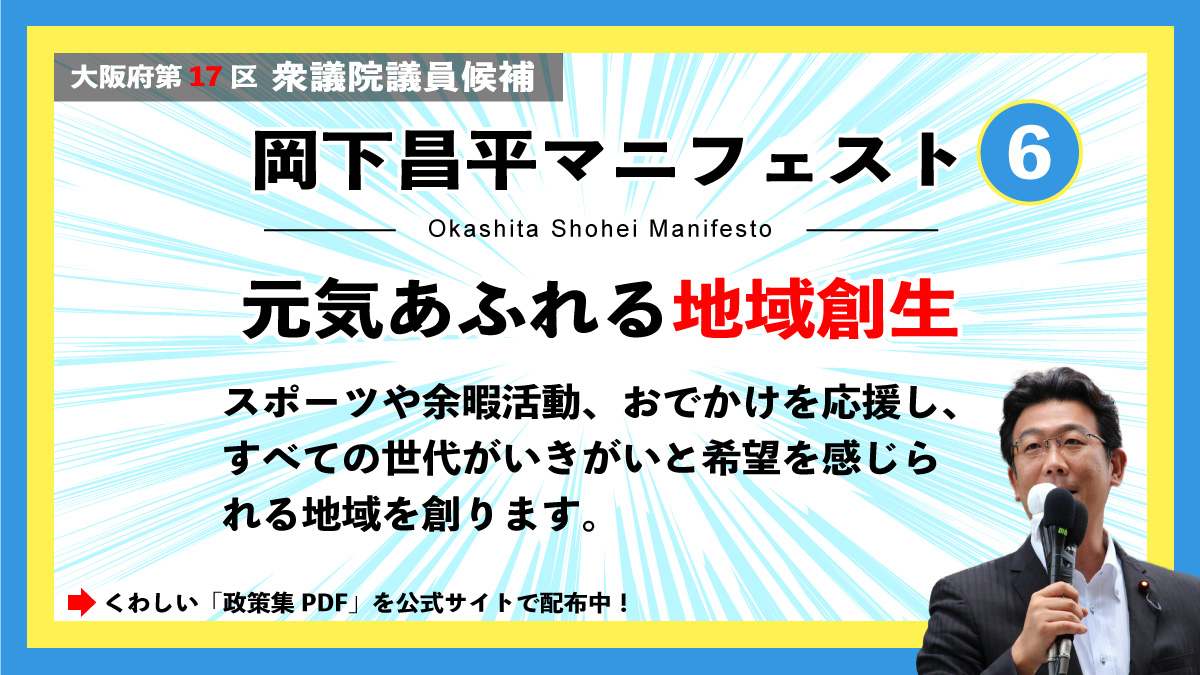 大阪府第 17 区 衆議院議員候補

岡下昌平マニフェスト 6

Okashita Shohei Manifesto

元気あふれる地域創生

スポーツや余暇活動、おでかけを応援し、すべての世代がいきがいと希望を感じられる地域を創ります。

くわしい「政策集 PDF」を公式サイトで配布中！